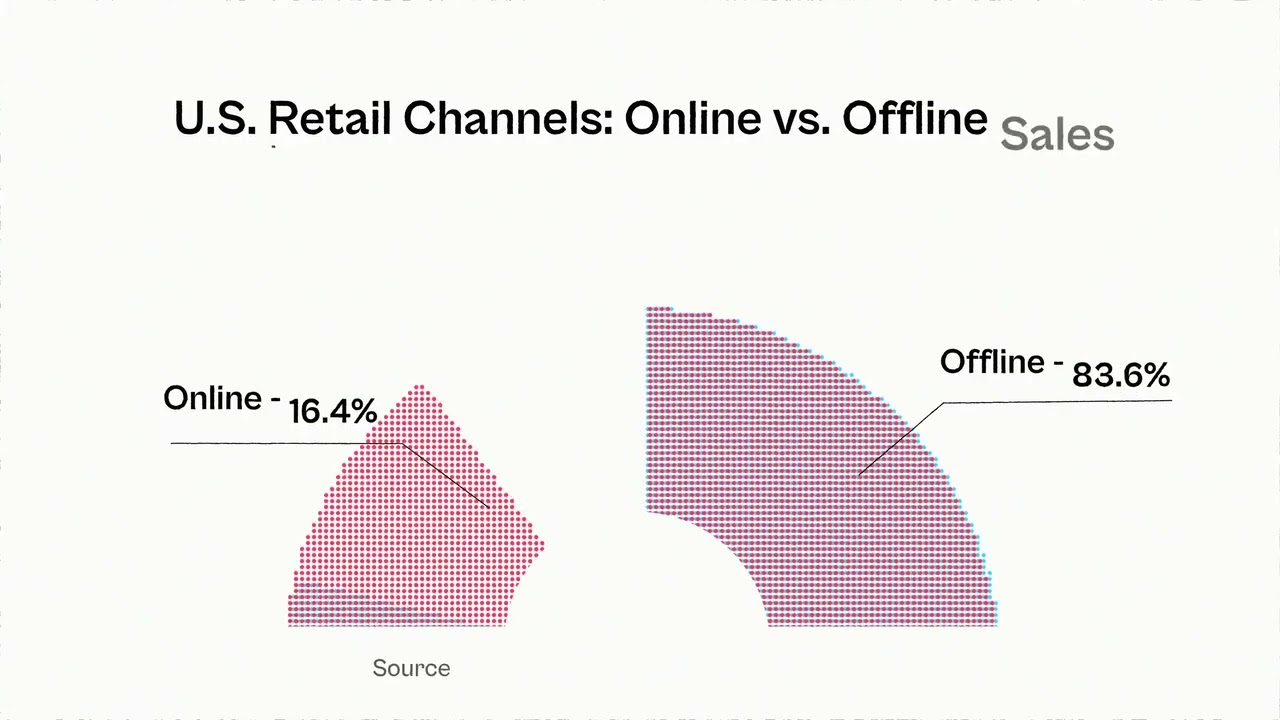 U.S. Retail Channels: Online vs. Offline Sales

Online - 16.4%

Offline - 83.6%

Source